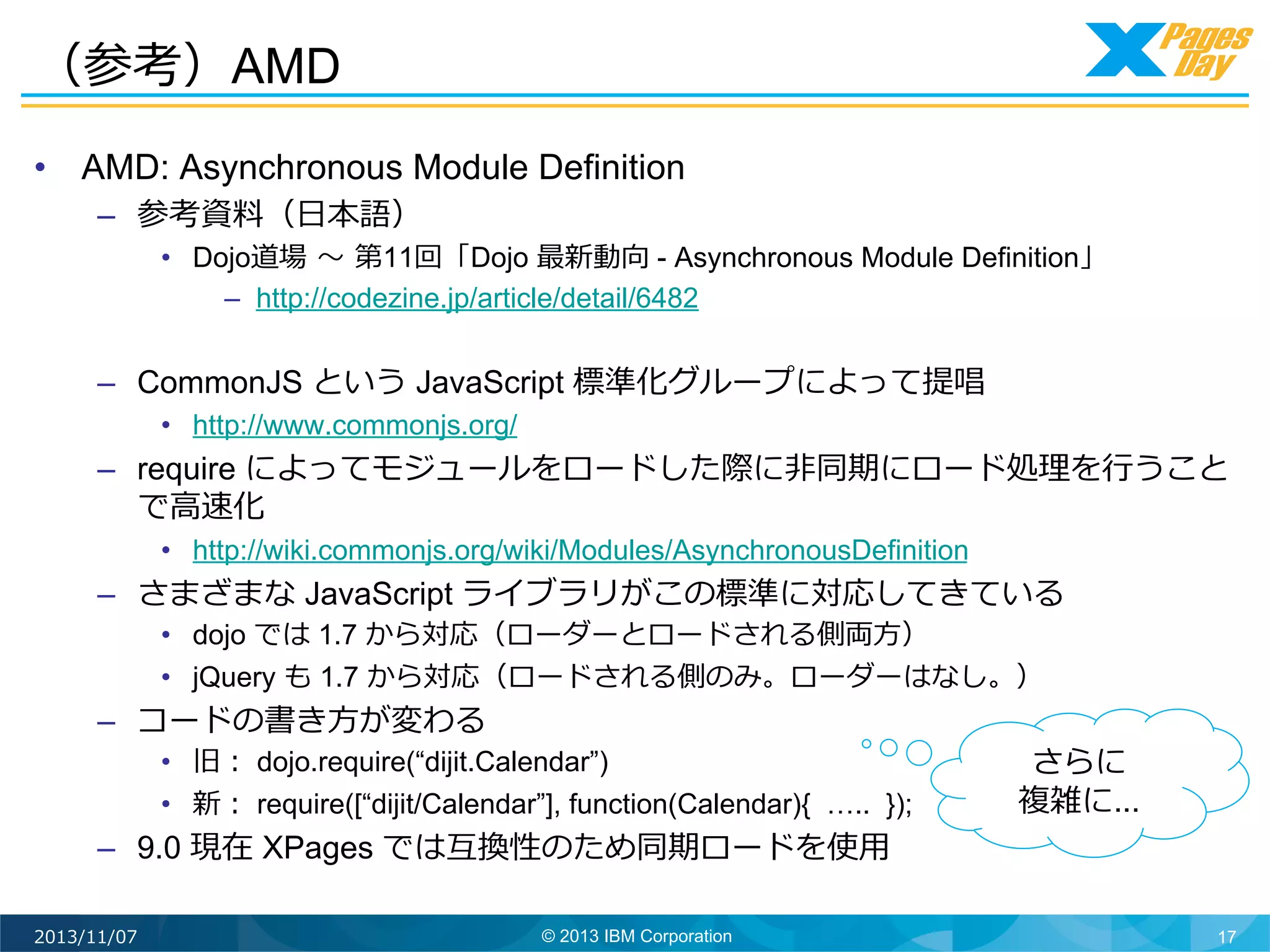 （参考）AMD

X Pages Day

• AMD: Asynchronous Module Definition
– 参考資料（日本語）
• Dojo道場 ～ 第11回「Dojo 最新動向 - Asynchronous Module Definition」
– http://codezine.jp/article/detail/6482

– CommonJS という JavaScript 標準化グループによって提唱
• http://www.commonjs.org/
– require によってモジュールをロードした際に非同期にロード処理を行うことで高速化
• http://wiki.commonjs.org/wiki/Modules/AsynchronousDefinition
– さまざまな JavaScript ライブラリがこの標準に対応してきている
• dojo では 1.7 から対応（ローダーとロードされる側両方）
• jQuery も 1.7 から対応（ロードされる側のみ。ローダーはなし。）
– コードの書き方が変わる
• 旧： dojo.require(“dijit.Calendar”)
• 新： require([“dijit/Calendar”], function(Calendar){ ….. });
– 9.0 現在 XPages では互換性のため同期ロードを使用

さらに
複雑に…

2013/11/07
© 2013 IBM Corporation
17